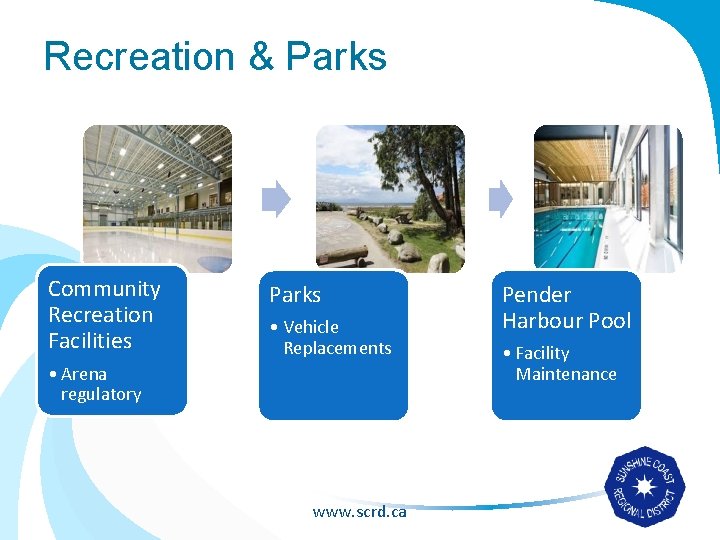 Recreation & Parks

Community Recreation Facilities

• Arena regulatory

Parks

• Vehicle Replacements

Pender Harbour Pool

• Facility Maintenance

www.scrd.ca

SUNSHINE COAST REGIONAL DISTRICT